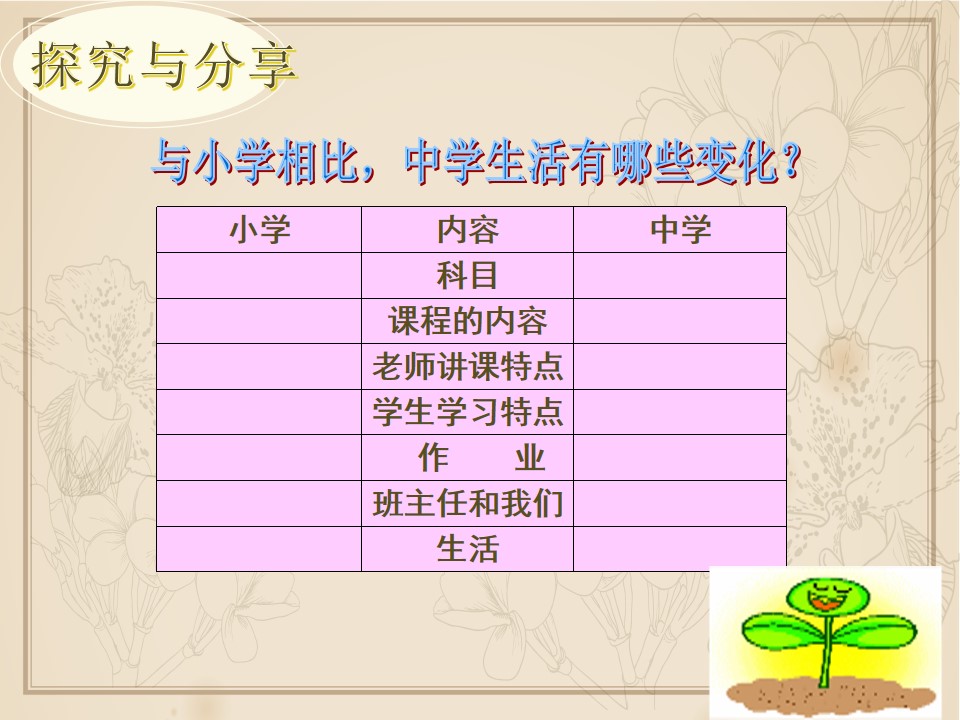 探究与分享

与小学相比，中学生活有哪些变化？

| 小学 | 内容 | 中学 |
|---|---|---|
| | 科目 | |
| | 课程的内容 | |
| | 老师讲课特点 | |
| | 学生学习特点 | |
| | 作　　业 | |
| | 班主任和我们 | |
| | 生活 | |